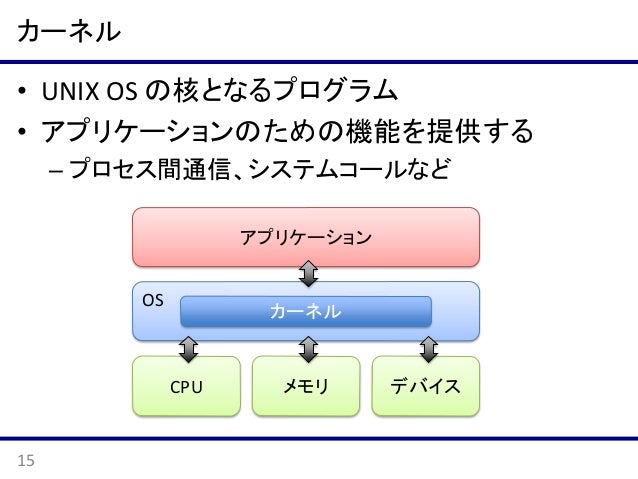 カーネル

• UNIX OS の核となるプログラム
• アプリケーションのための機能を提供する
– プロセス間通信、システムコールなど

アプリケーション

OS

カーネル

CPU

メモリ

デバイス

15